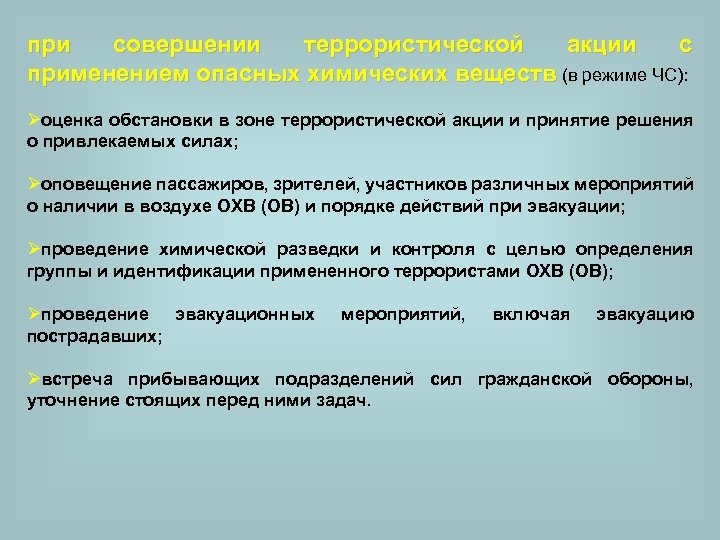 при совершении террористической акции с применением опасных химических веществ (в режиме ЧС):

➢оценка обстановки в зоне террористической акции и принятие решения о привлекаемых силах;

➢оповещение пассажиров, зрителей, участников различных мероприятий о наличии в воздухе ОХВ (ОВ) и порядке действий при эвакуации;

➢проведение химической разведки и контроля с целью определения группы и идентификации примененного террористами ОХВ (ОВ);

➢проведение эвакуационных мероприятий, включая эвакуацию пострадавших;

➢встреча прибывающих подразделений сил гражданской обороны, уточнение стоящих перед ними задач.